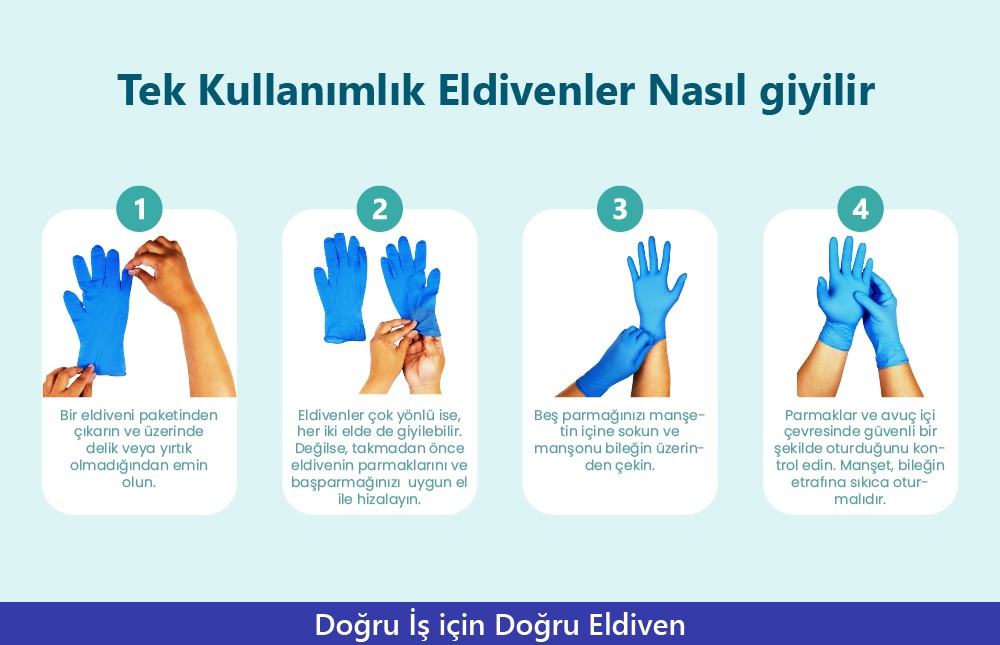 Tek Kullanımlık Eldivenler Nasıl giyilir

1

Bir eldiveni paketinden çıkarın ve üzerinde delik veya yırtık olmadığından emin olun.

2

Eldivenler çok yönlü ise, her iki elde de giyilebilir. Değilse, takmadan önce eldivenin parmaklarını ve başparmağınızı uygun el ile hizalayın.

3

Beş parmağınızı manşetin içine sokun ve manşonu bileğin üzerinden çekin.

4

Parmaklar ve avuç içi çevresinde güvenli bir şekilde oturduğunu kontrol edin. Manşet, bileğin etrafına sıkıca oturmalıdır.

Doğru İş için Doğru Eldiven